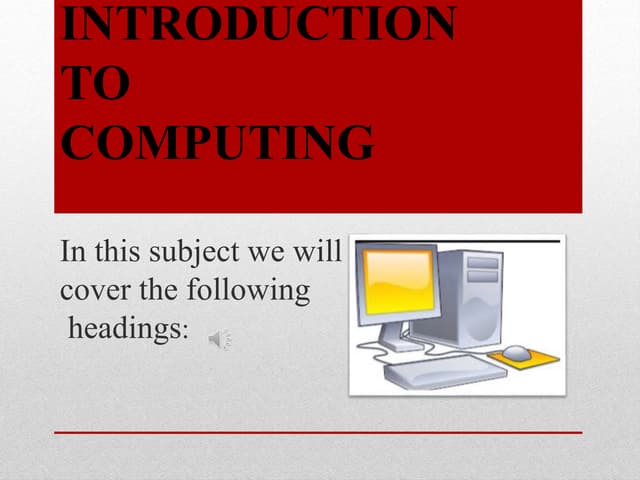 INTRODUCTION TO COMPUTING

In this subject we will cover the following headings: